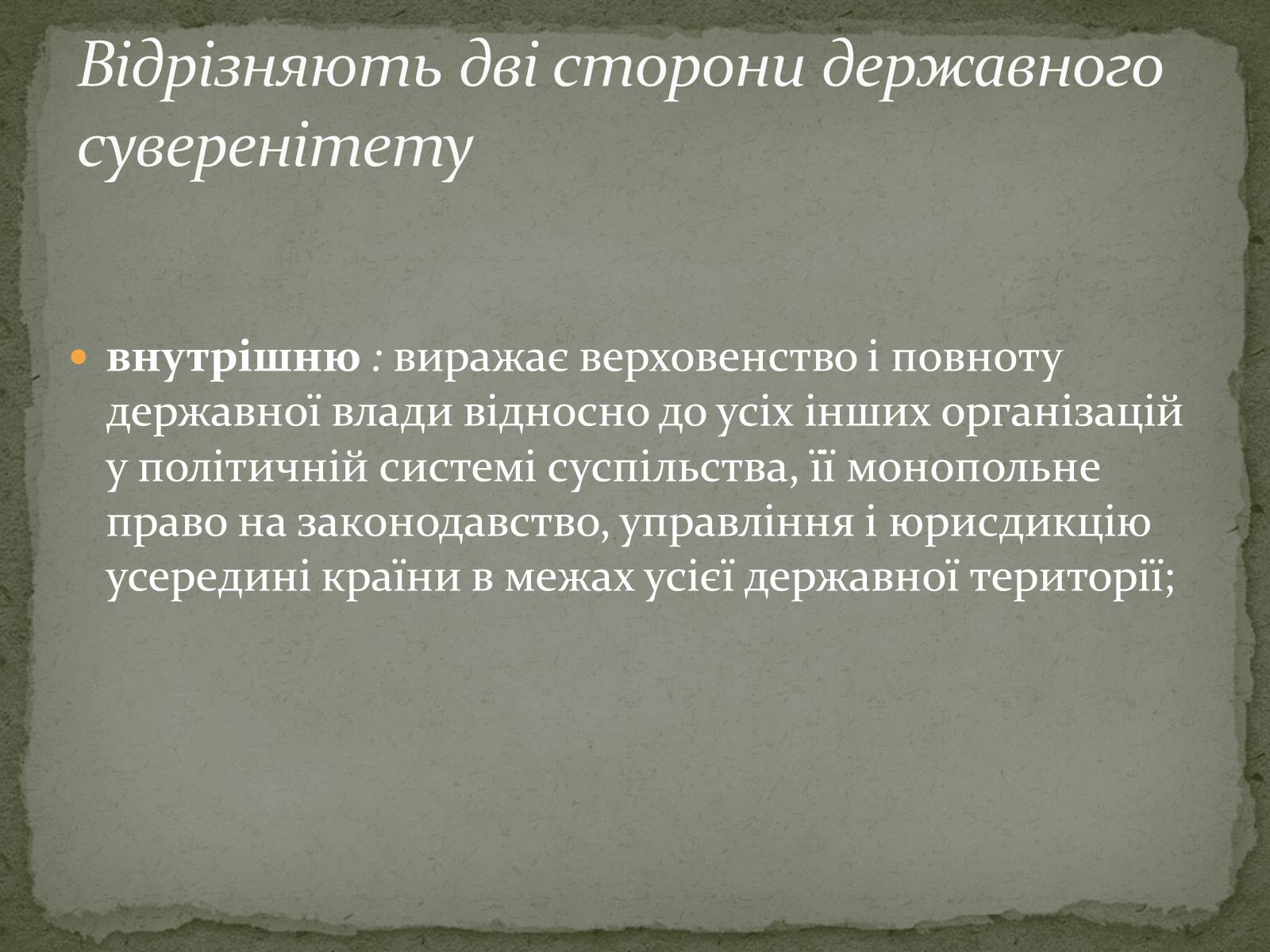 Відрізняють дві сторони державного суверенітету

внутрішню : виражає верховенство і повноту державної влади відносно до усіх інших організацій у політичній системі суспільства, її монопольне право на законодавство, управління і юрисдикцію усередині країни в межах усієї державної території;